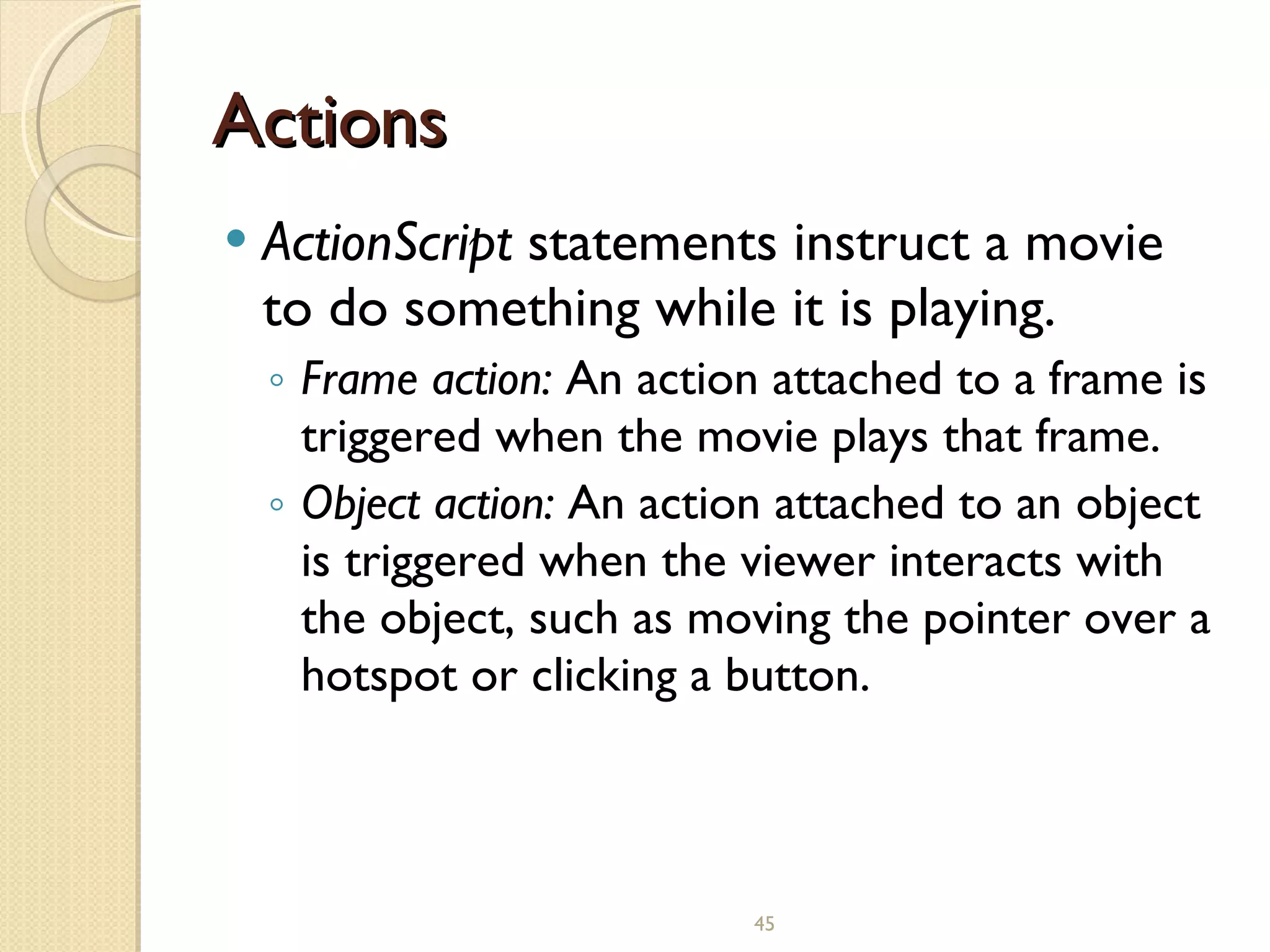 Actions

• ActionScript statements instruct a movie to do something while it is playing.
◦ Frame action: An action attached to a frame is triggered when the movie plays that frame.
◦ Object action: An action attached to an object is triggered when the viewer interacts with the object, such as moving the pointer over a hotspot or clicking a button.

45